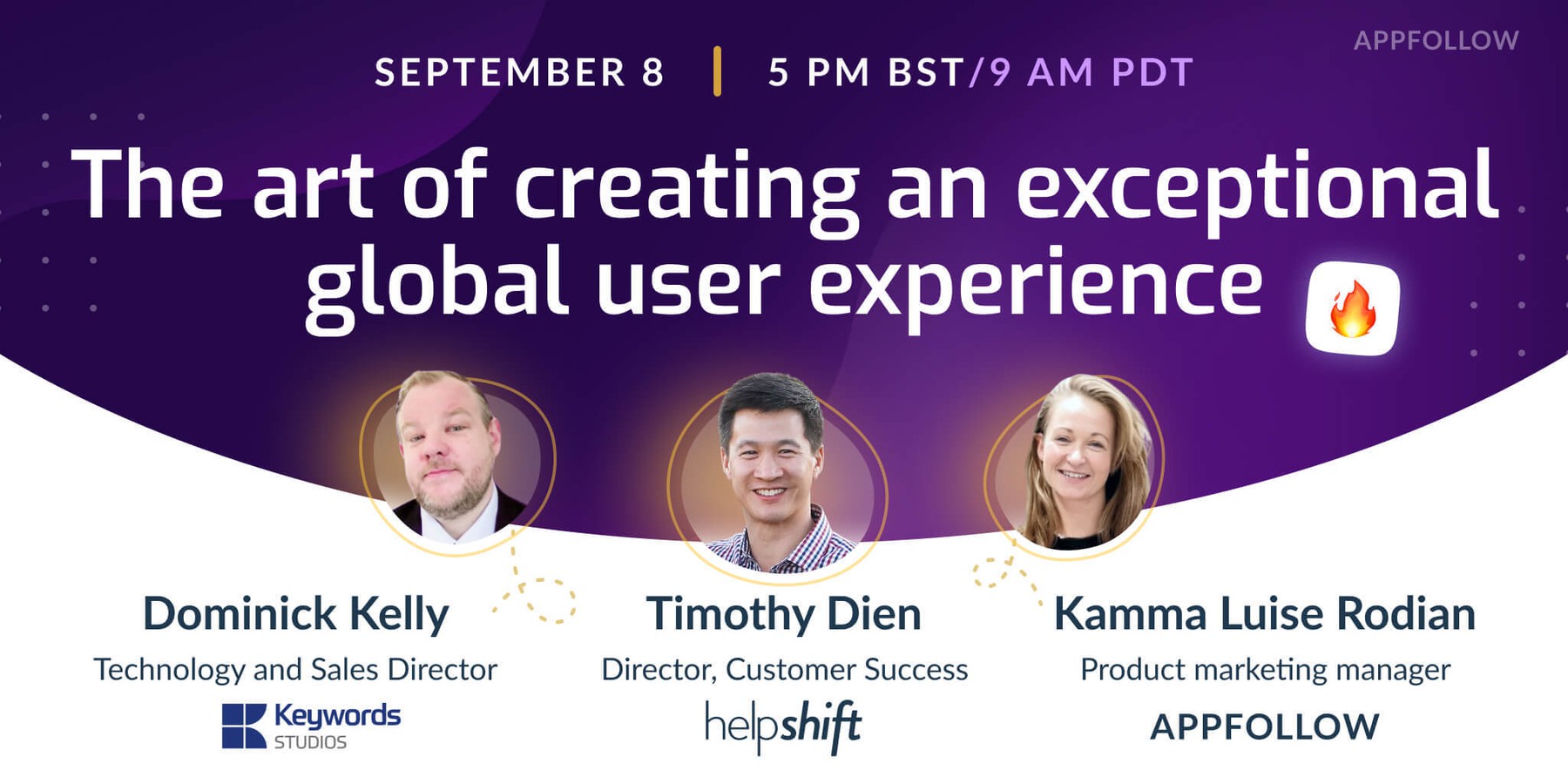 APPFOLLOW

SEPTEMBER 8 | 5 PM BST/9 AM PDT

The art of creating an exceptional global user experience

Dominick Kelly
Technology and Sales Director
Keywords STUDIOS

Timothy Dien
Director, Customer Success
helpshift

Kamma Luise Rodian
Product marketing manager
APPFOLLOW